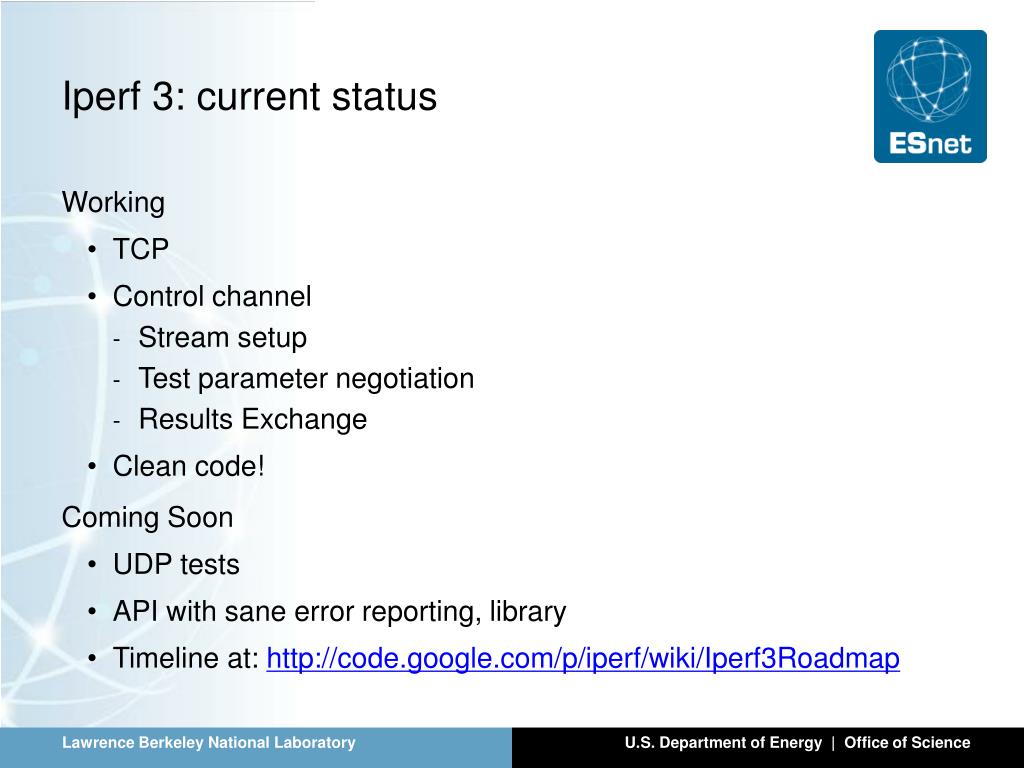 Iperf 3: current status

ESnet

Working
• TCP
• Control channel
- Stream setup
- Test parameter negotiation
- Results Exchange
• Clean code!

Coming Soon
• UDP tests
• API with sane error reporting, library
• Timeline at: http://code.google.com/p/iperf/wiki/Iperf3Roadmap

Lawrence Berkeley National Laboratory

U.S. Department of Energy | Office of Science